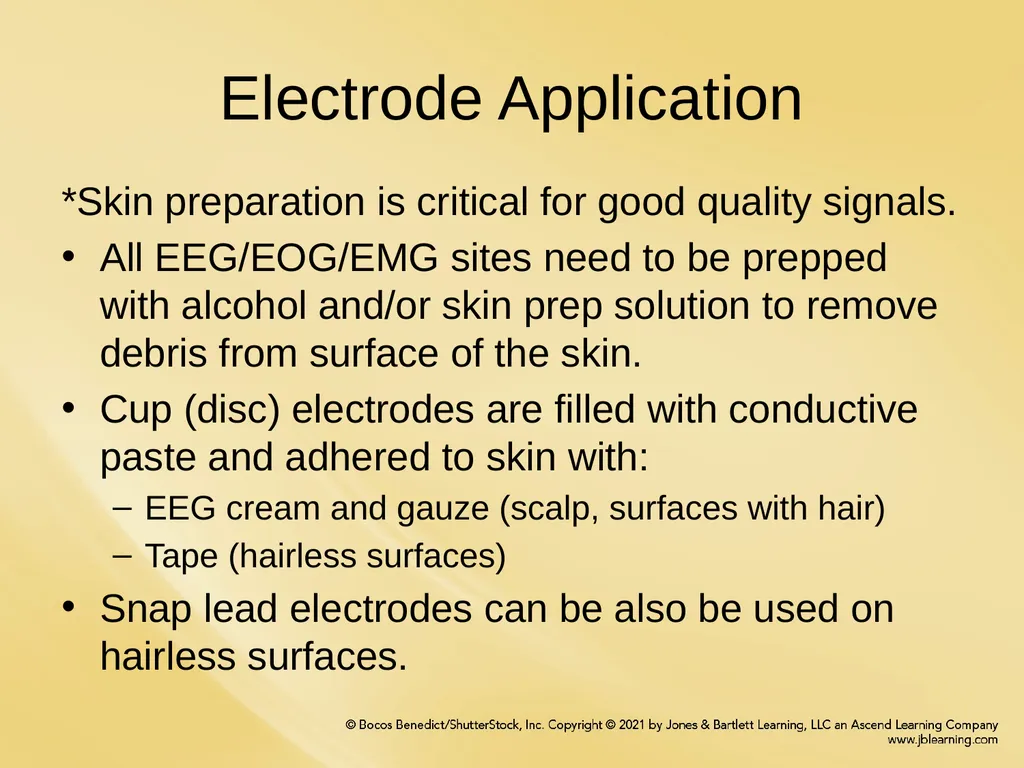 Electrode Application

*Skin preparation is critical for good quality signals.

• All EEG/EOG/EMG sites need to be prepped with alcohol and/or skin prep solution to remove debris from surface of the skin.

• Cup (disc) electrodes are filled with conductive paste and adhered to skin with:
– EEG cream and gauze (scalp, surfaces with hair)
– Tape (hairless surfaces)

• Snap lead electrodes can be also be used on hairless surfaces.

© Bocos Benedict/ShutterStock, Inc. Copyright © 2021 by Jones & Bartlett Learning, LLC an Ascend Learning Company
www.jblearning.com